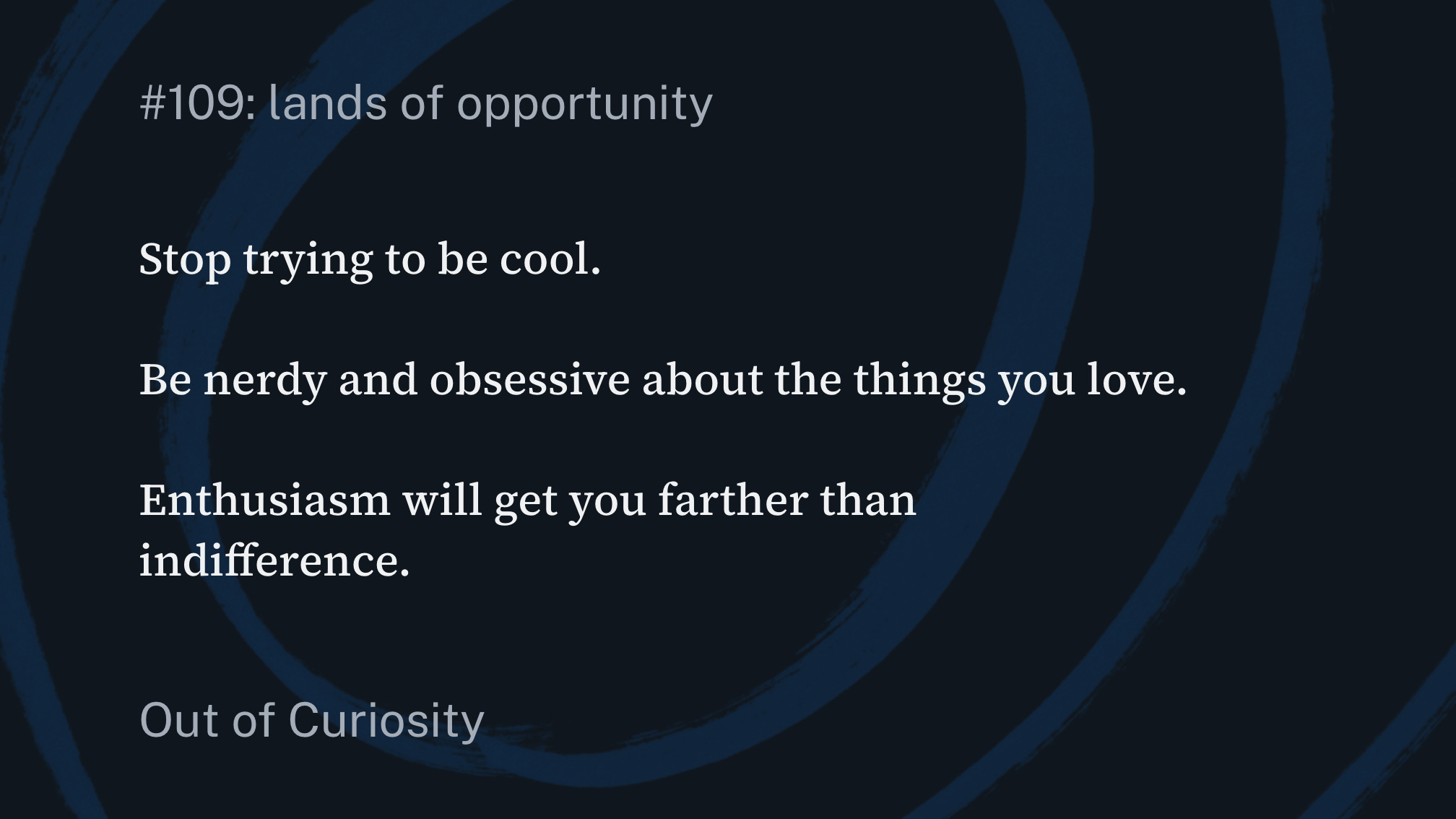 #109: lands of opportunity

Stop trying to be cool.

Be nerdy and obsessive about the things you love.

Enthusiasm will get you farther than indifference.

Out of Curiosity